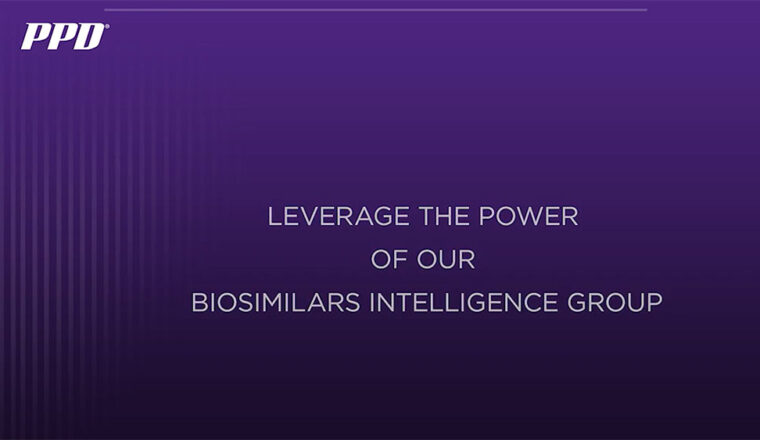 PPD®

LEVERAGE THE POWER
OF OUR
BIOSIMILARS INTELLIGENCE GROUP